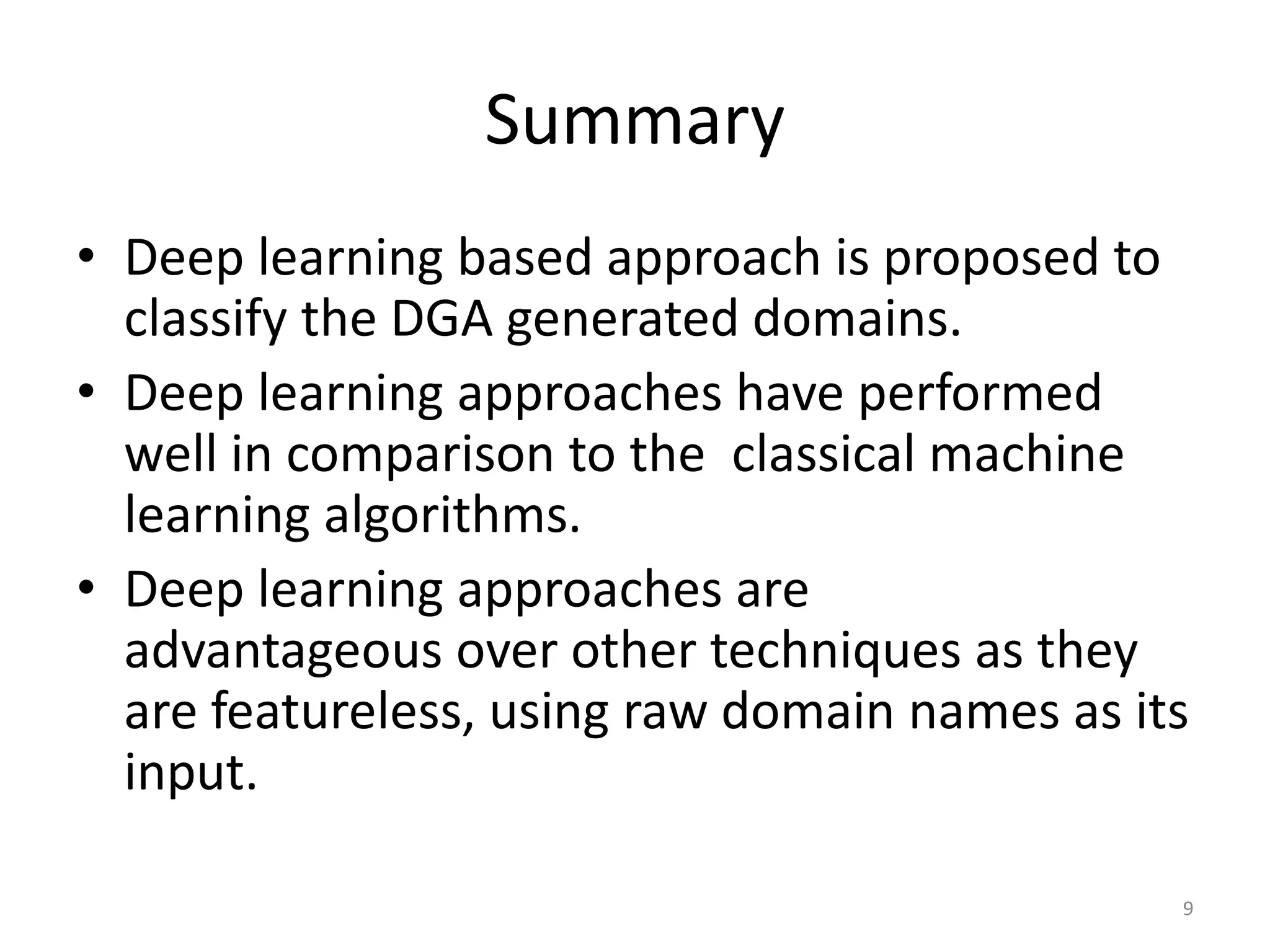 Summary

• Deep learning based approach is proposed to classify the DGA generated domains.
• Deep learning approaches have performed well in comparison to the classical machine learning algorithms.
• Deep learning approaches are advantageous over other techniques as they are featureless, using raw domain names as its input.

9